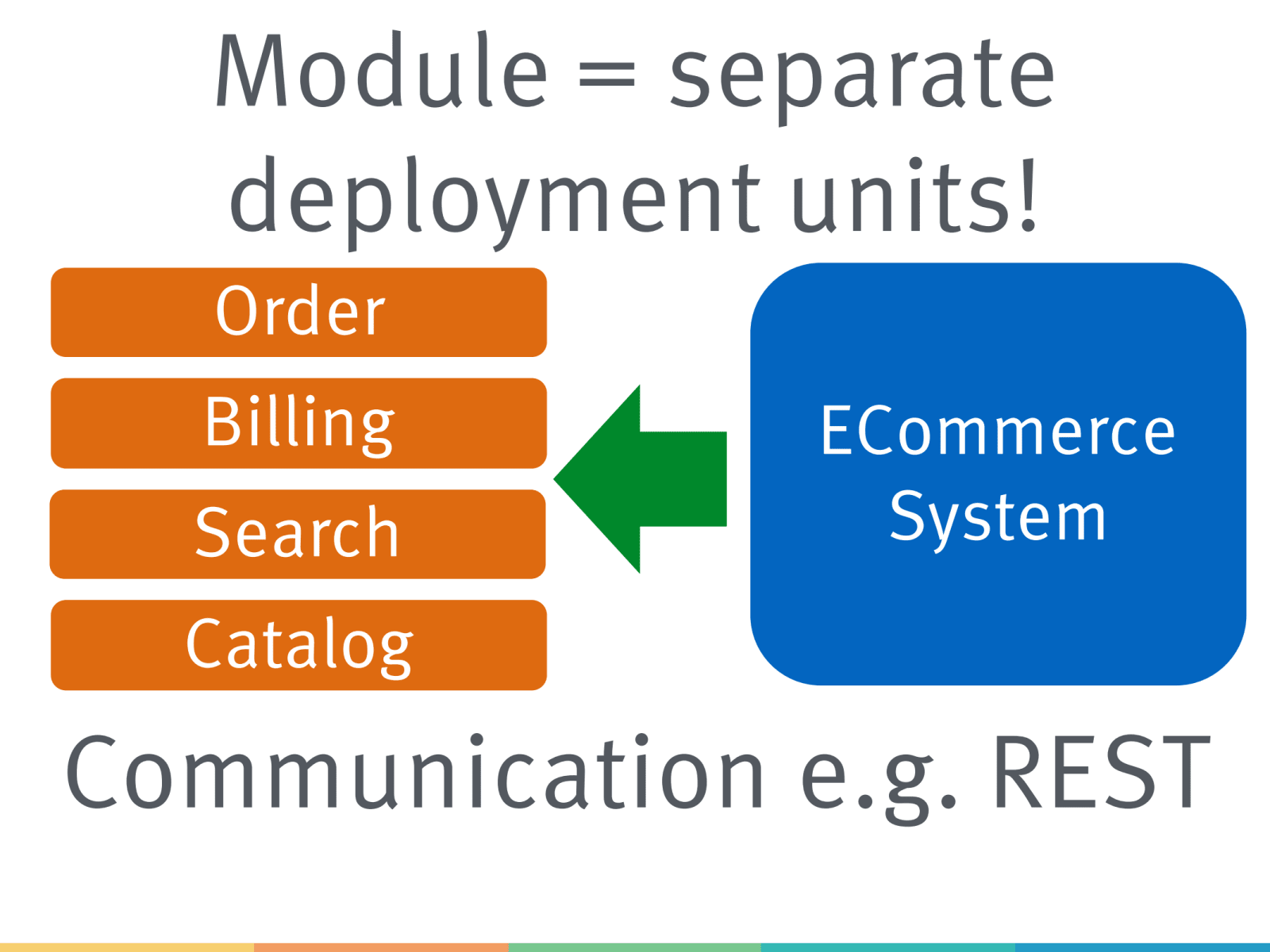 Module = separate deployment units!

Order

Billing

Search

Catalog

ECommerce System

Communication e.g. REST